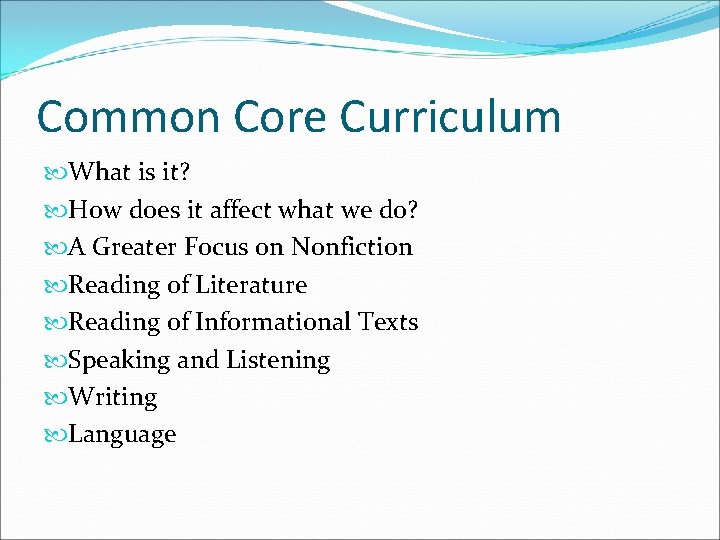 Common Core Curriculum

What is it?
How does it affect what we do?
A Greater Focus on Nonfiction
Reading of Literature
Reading of Informational Texts
Speaking and Listening
Writing
Language